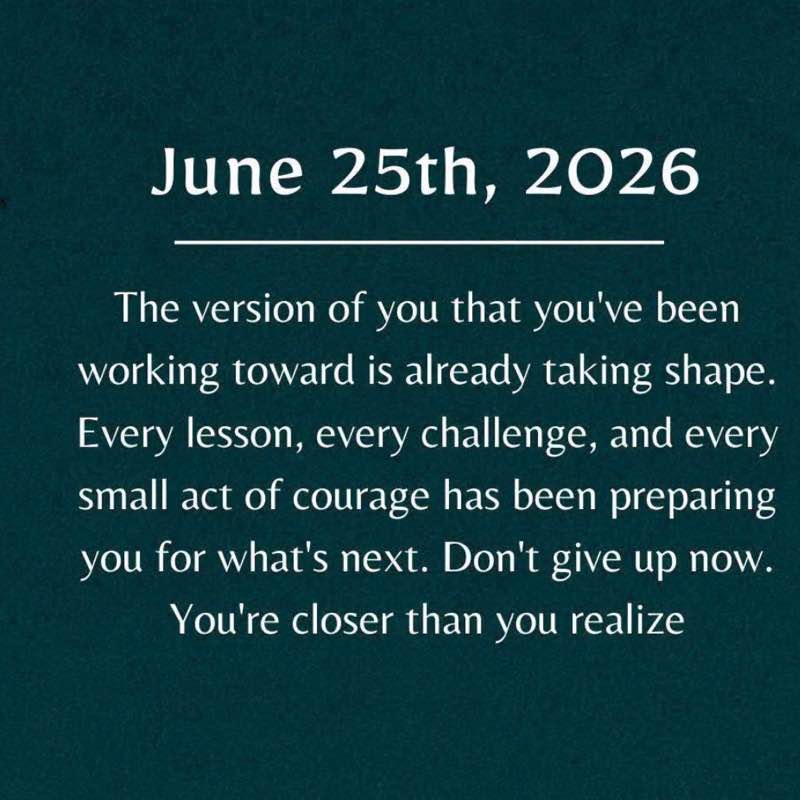 June 25th, 2026

The version of you that you've been working toward is already taking shape. Every lesson, every challenge, and every small act of courage has been preparing you for what's next. Don't give up now. You're closer than you realize